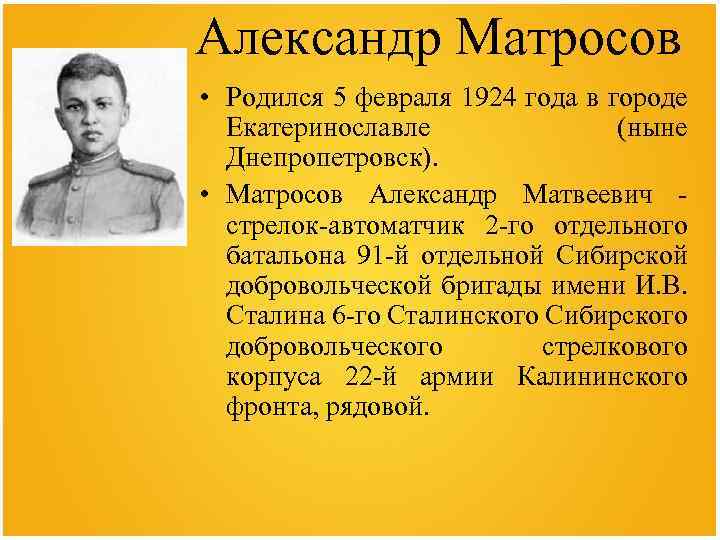 Александр Матросов

• Родился 5 февраля 1924 года в городе Екатеринославле (ныне Днепропетровск).

• Матросов Александр Матвеевич - стрелок-автоматчик 2-го отдельного батальона 91-й отдельной Сибирской добровольческой бригады имени И.В. Сталина 6-го Сталинского Сибирского добровольческого стрелкового корпуса 22-й армии Калининского фронта, рядовой.